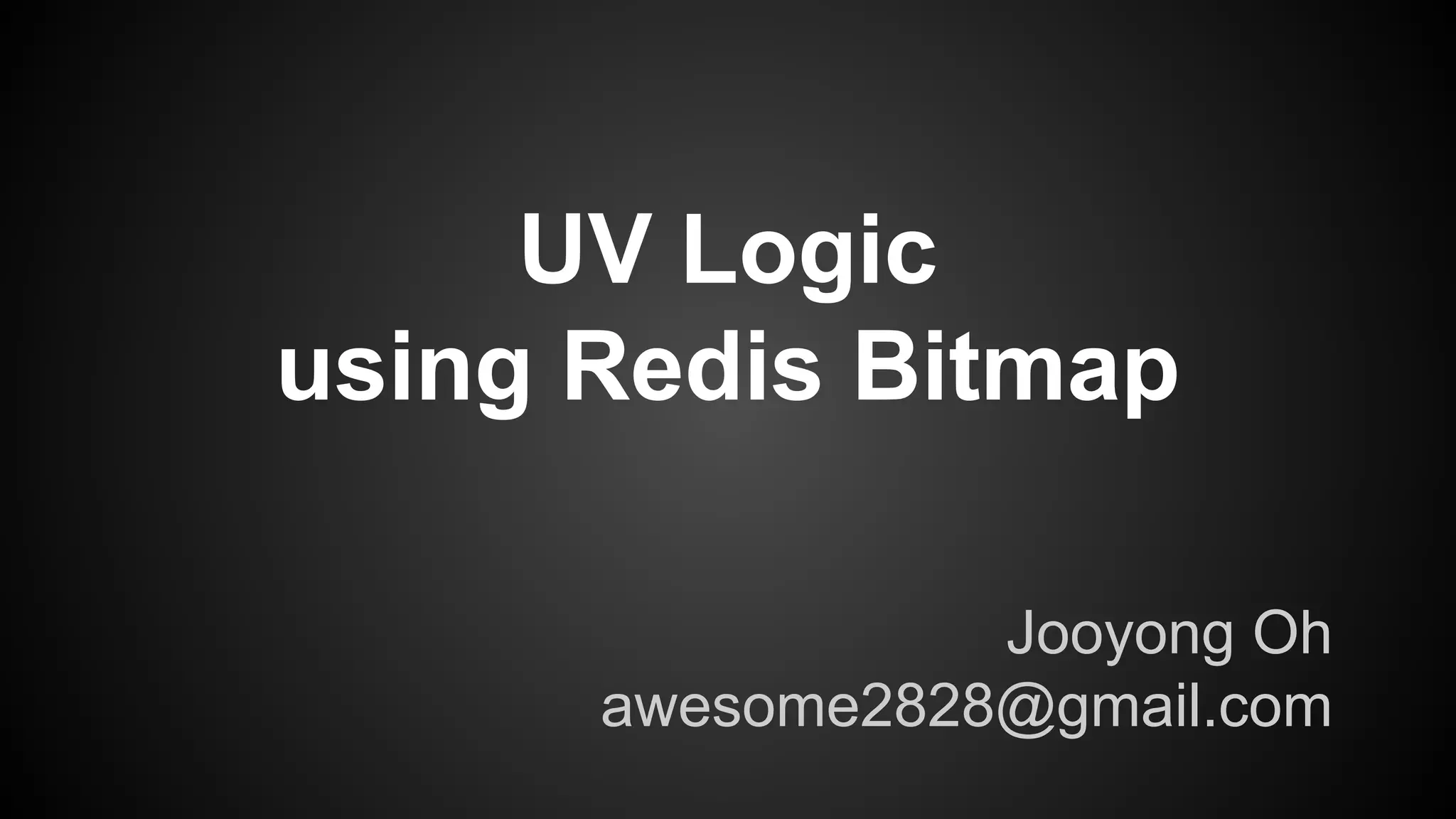 UV Logic
using Redis Bitmap

Jooyong Oh
awesome2828@gmail.com